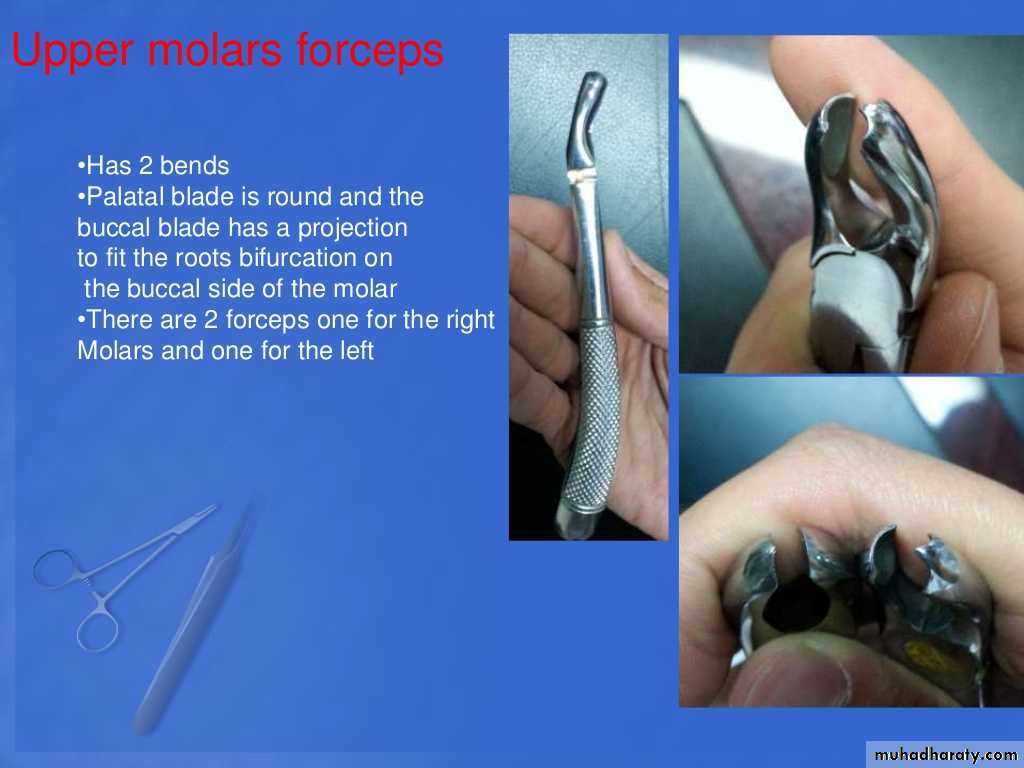 Upper molars forceps

•Has 2 bends
•Palatal blade is round and the buccal blade has a projection to fit the roots bifurcation on the buccal side of the molar
•There are 2 forceps one for the right Molars and one for the left

muhadharaty.com